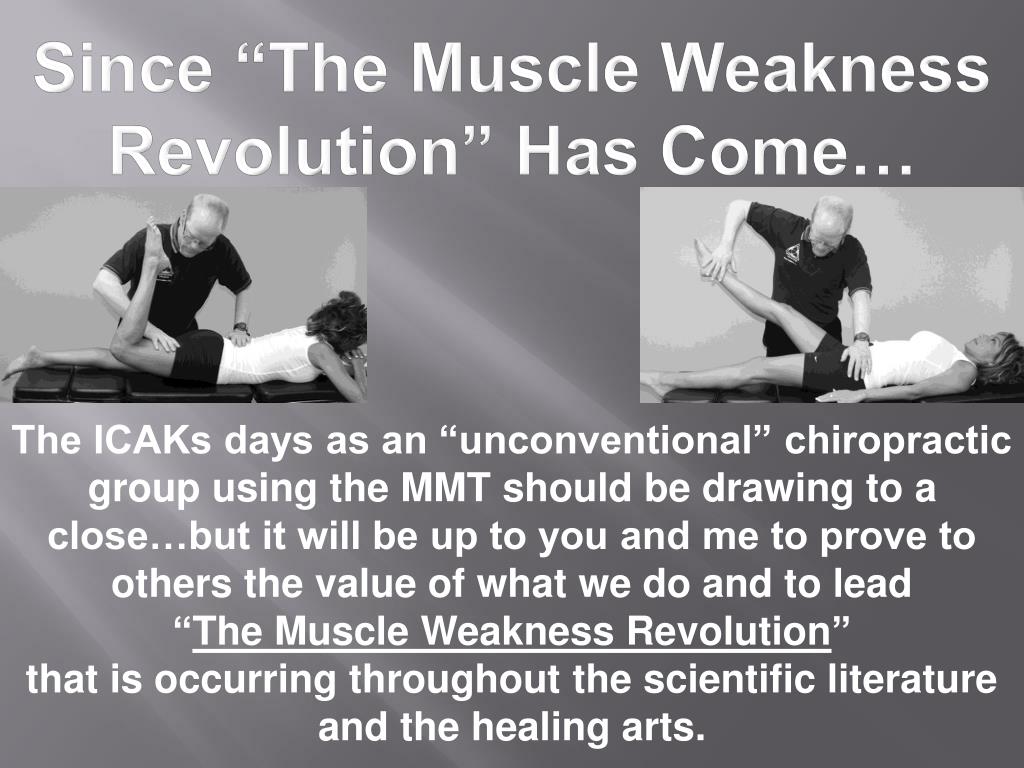 Since “The Muscle Weakness Revolution” Has Come…

The ICAKs days as an “unconventional” chiropractic group using the MMT should be drawing to a close…but it will be up to you and me to prove to others the value of what we do and to lead “The Muscle Weakness Revolution” that is occurring throughout the scientific literature and the healing arts.